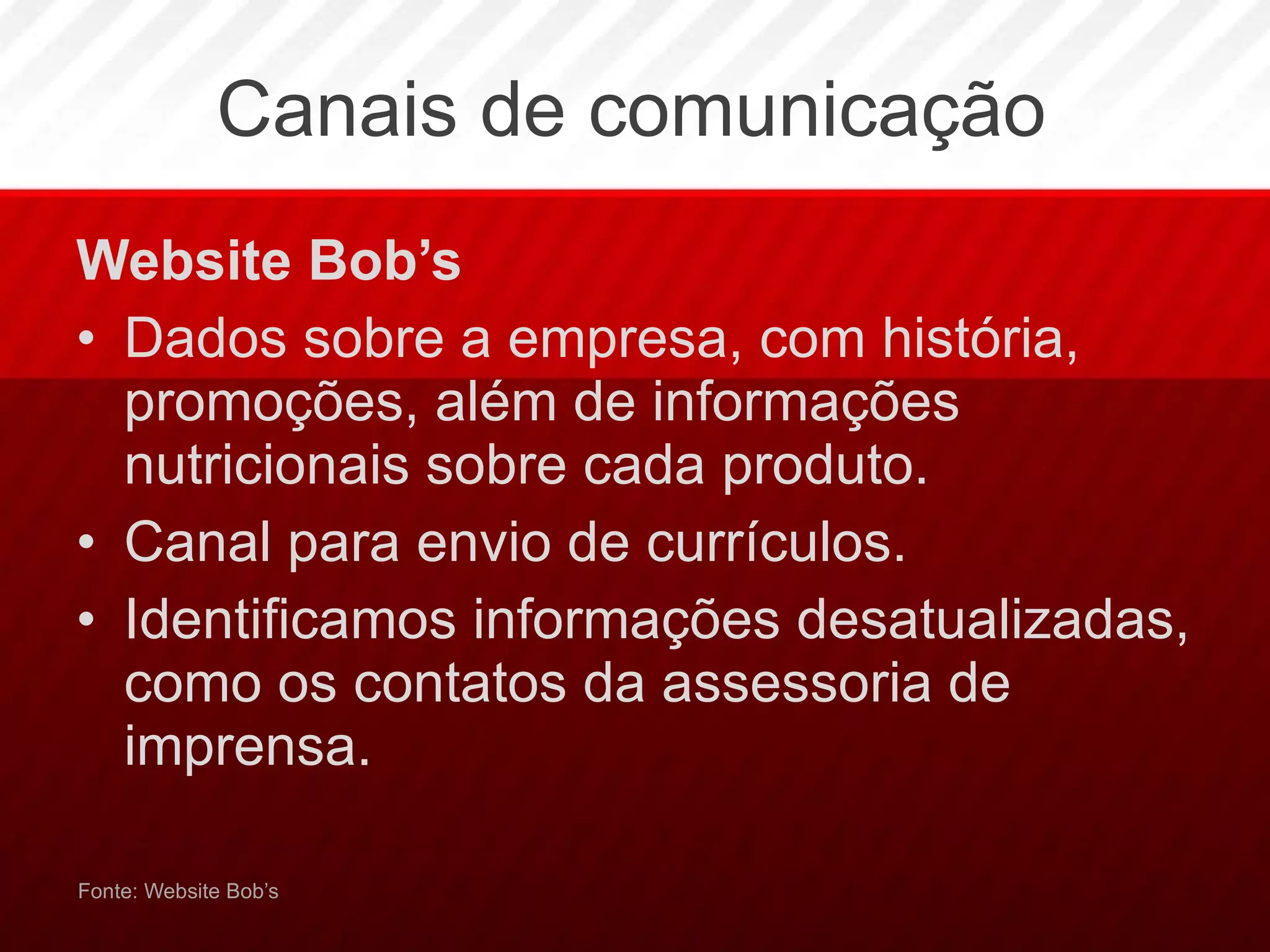 Canais de comunicação

Website Bob’s

• Dados sobre a empresa, com história, promoções, além de informações nutricionais sobre cada produto.
• Canal para envio de currículos.
• Identificamos informações desatualizadas, como os contatos da assessoria de imprensa.

Fonte: Website Bob’s